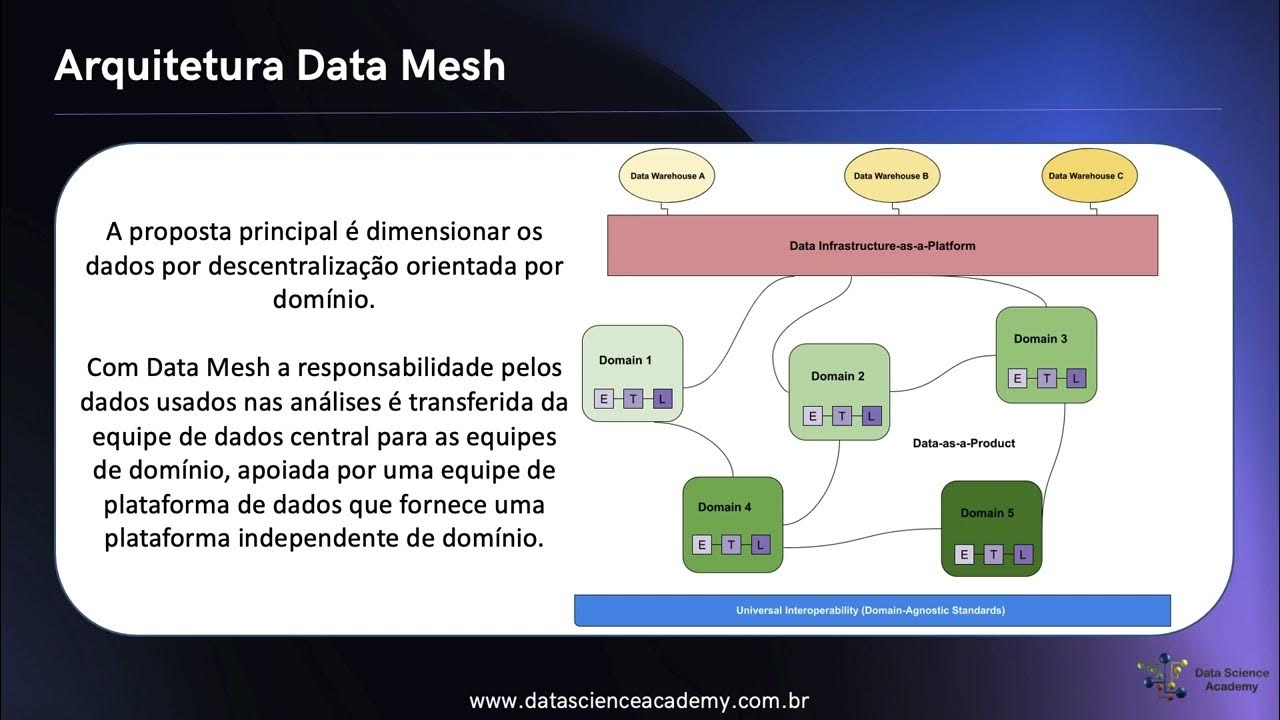 Arquitetura Data Mesh

A proposta principal é dimensionar os dados por descentralização orientada por domínio.

Com Data Mesh a responsabilidade pelos dados usados nas análises é transferida da equipe de dados central para as equipes de domínio, apoiada por uma equipe de plataforma de dados que fornece uma plataforma independente de domínio.

Data Warehouse A

Data Warehouse B

Data Warehouse C

Data Infrastructure-as-a-Platform

Domain 1
E T L

Domain 2
E T L

Domain 3
E T L

Data-as-a-Product

Domain 4
E T L

Domain 5
E T L

Universal Interoperability (Domain-Agnostic Standards)

www.datascienceacademy.com.br

Data Science Academy